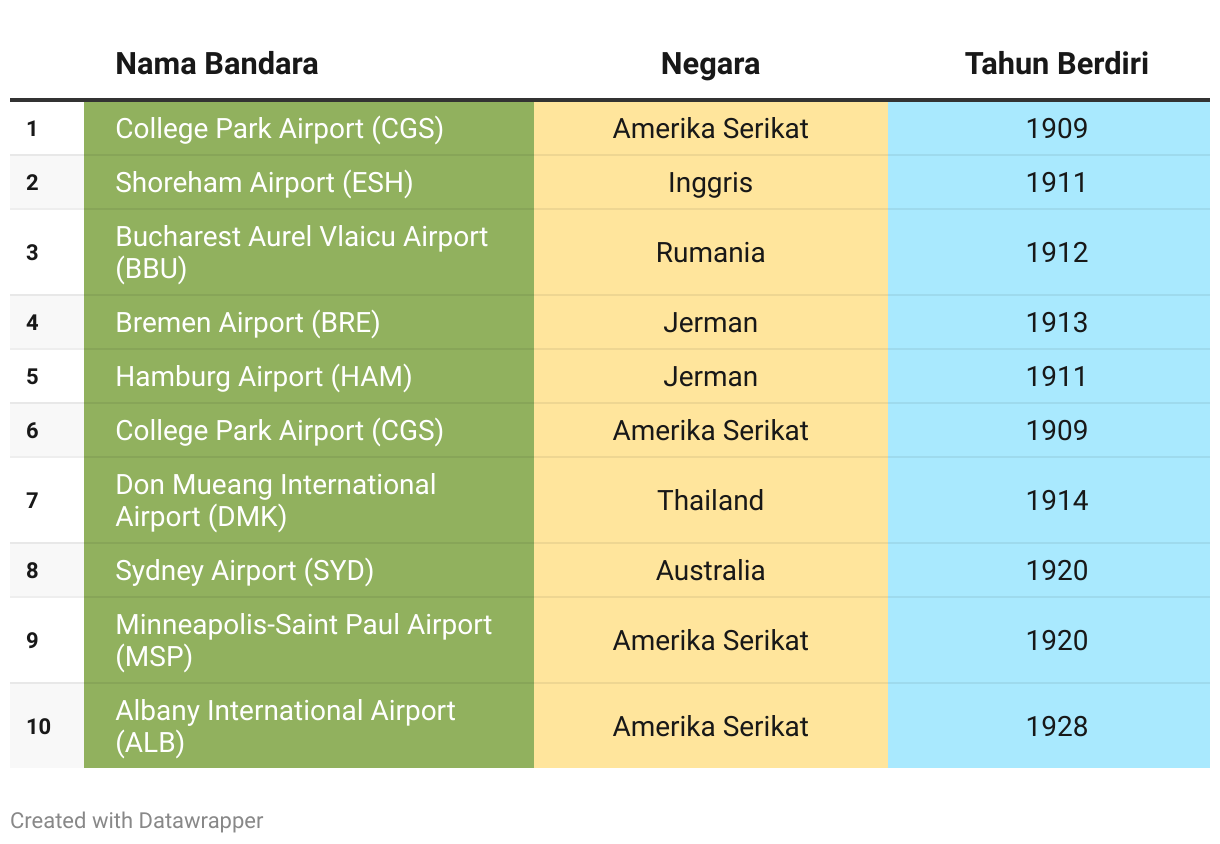 |  | Nama Bandara | Negara | Tahun Berdiri |
|---|---|---|---|
| 1 | College Park Airport (CGS) | Amerika Serikat | 1909 |
| 2 | Shoreham Airport (ESH) | Inggris | 1911 |
| 3 | Bucharest Aurel Vlaicu Airport (BBU) | Rumania | 1912 |
| 4 | Bremen Airport (BRE) | Jerman | 1913 |
| 5 | Hamburg Airport (HAM) | Jerman | 1911 |
| 6 | College Park Airport (CGS) | Amerika Serikat | 1909 |
| 7 | Don Mueang International Airport (DMK) | Thailand | 1914 |
| 8 | Sydney Airport (SYD) | Australia | 1920 |
| 9 | Minneapolis-Saint Paul Airport (MSP) | Amerika Serikat | 1920 |
| 10 | Albany International Airport (ALB) | Amerika Serikat | 1928 |

Created with Datawrapper